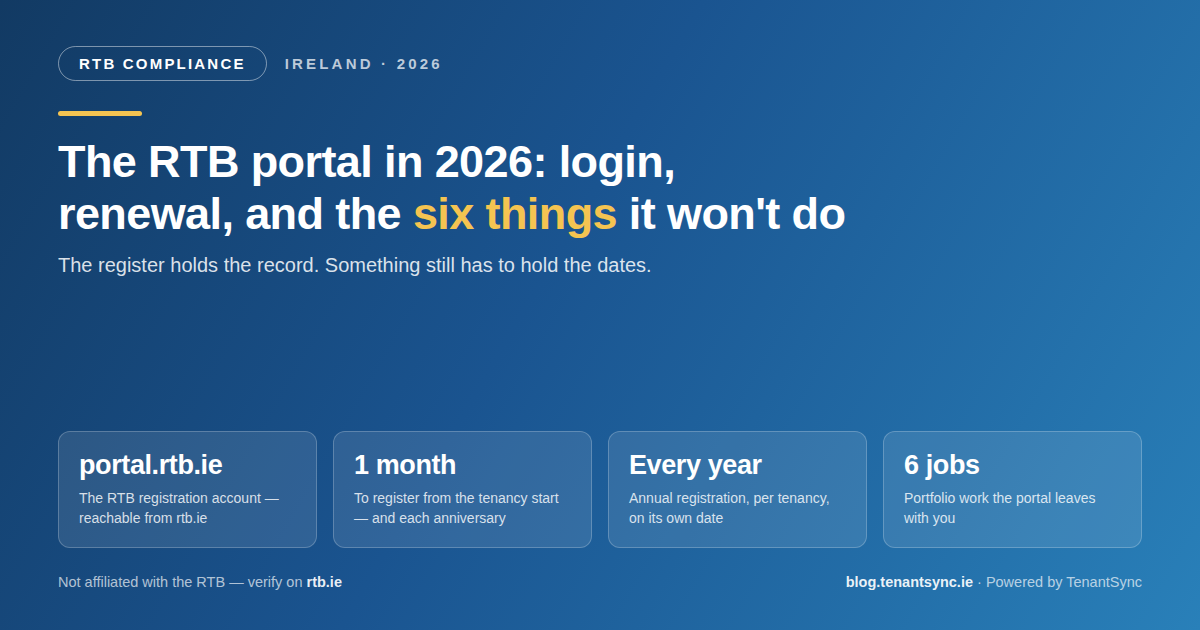 RTB COMPLIANCE IRELAND · 2026

The RTB portal in 2026: login, renewal, and the six things it won't do

The register holds the record. Something still has to hold the dates.

portal.rtb.ie
The RTB registration account — reachable from rtb.ie

1 month
To register from the tenancy start — and each anniversary

Every year
Annual registration, per tenancy, on its own date

6 jobs
Portfolio work the portal leaves with you

Not affiliated with the RTB — verify on rtb.ie

blog.tenantsync.ie · Powered by TenantSync